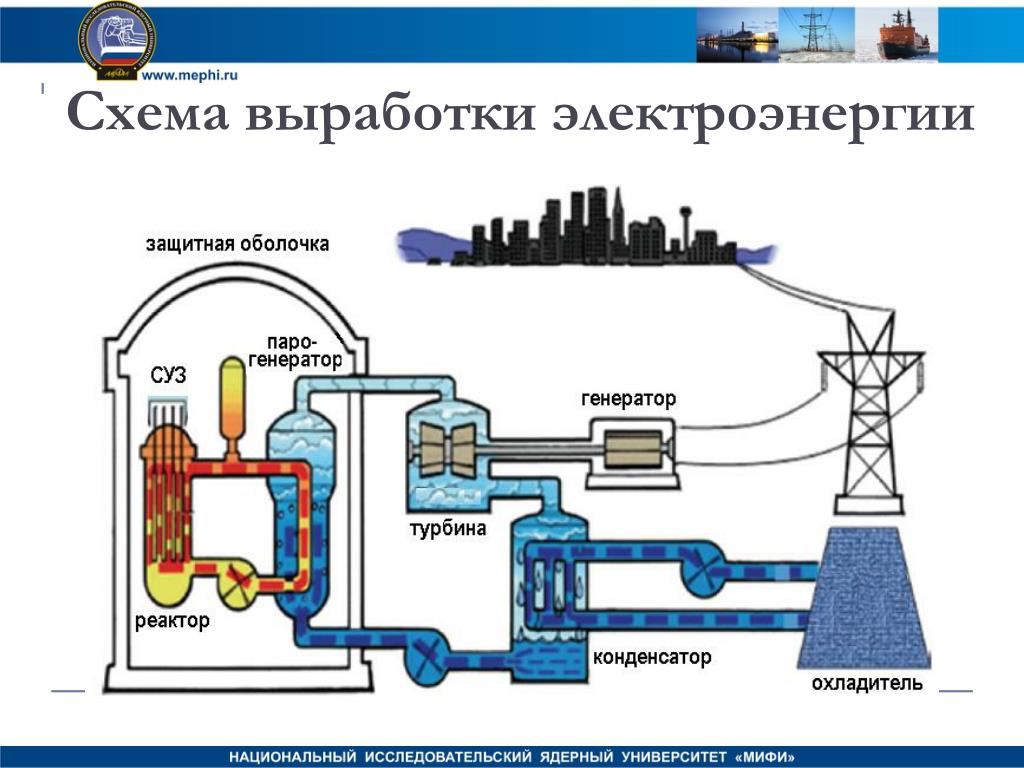 МИФИ
www.mephi.ru

Схема выработки электроэнергии

защитная оболочка

паро-генератор

СУЗ

генератор

турбина

реактор

конденсатор

охладитель

НАЦИОНАЛЬНЫЙ ИССЛЕДОВАТЕЛЬСКИЙ ЯДЕРНЫЙ УНИВЕРСИТЕТ «МИФИ»